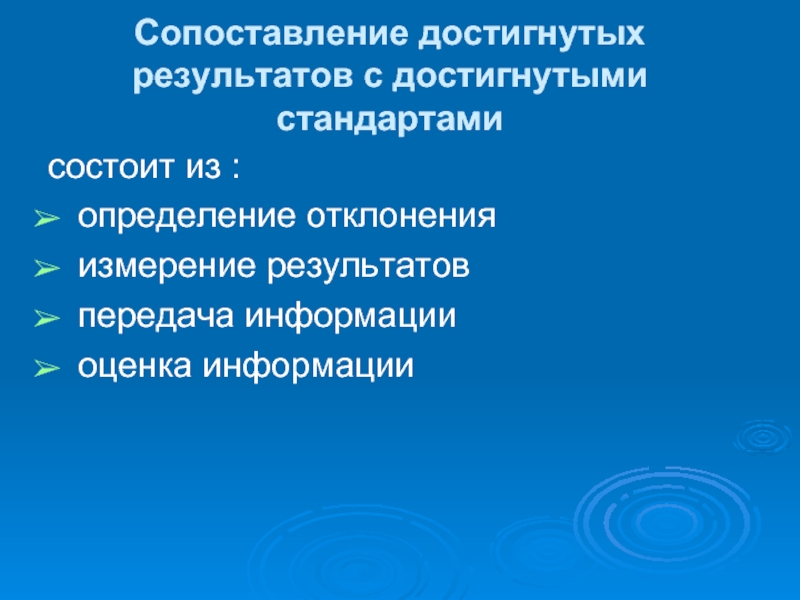 Сопоставление достигнутых результатов с достигнутыми стандартами

состоит из :

➢ определение отклонения
➢ измерение результатов
➢ передача информации
➢ оценка информации